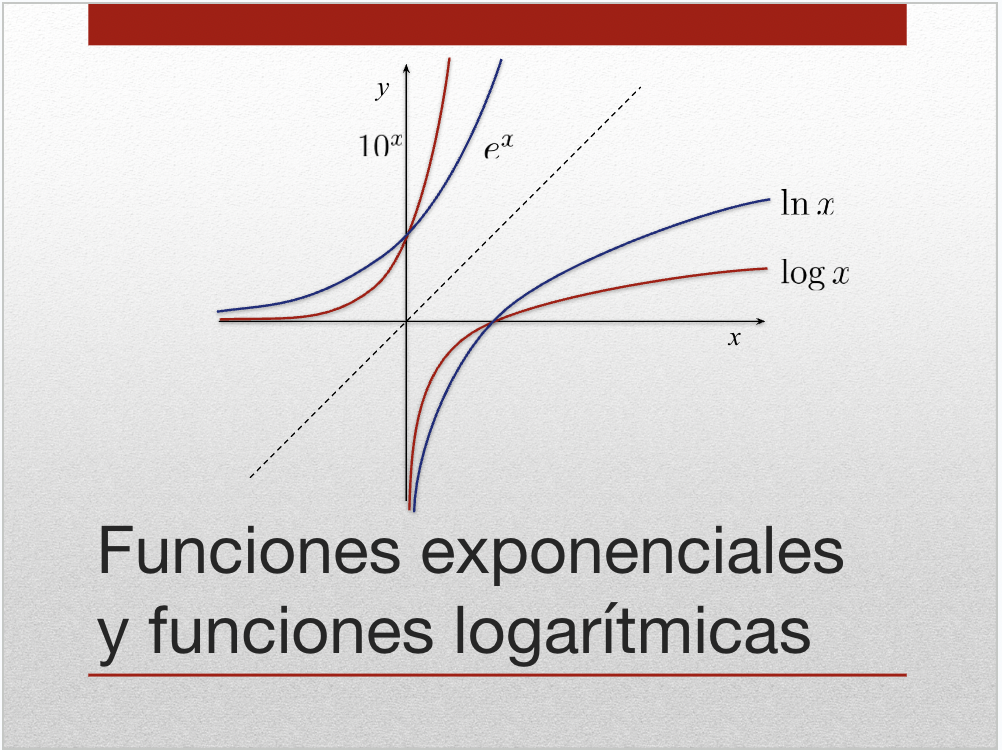 $y$

$10^x$

$e^x$

$\ln x$

$\log x$

$x$

Funciones exponenciales y funciones logarítmicas